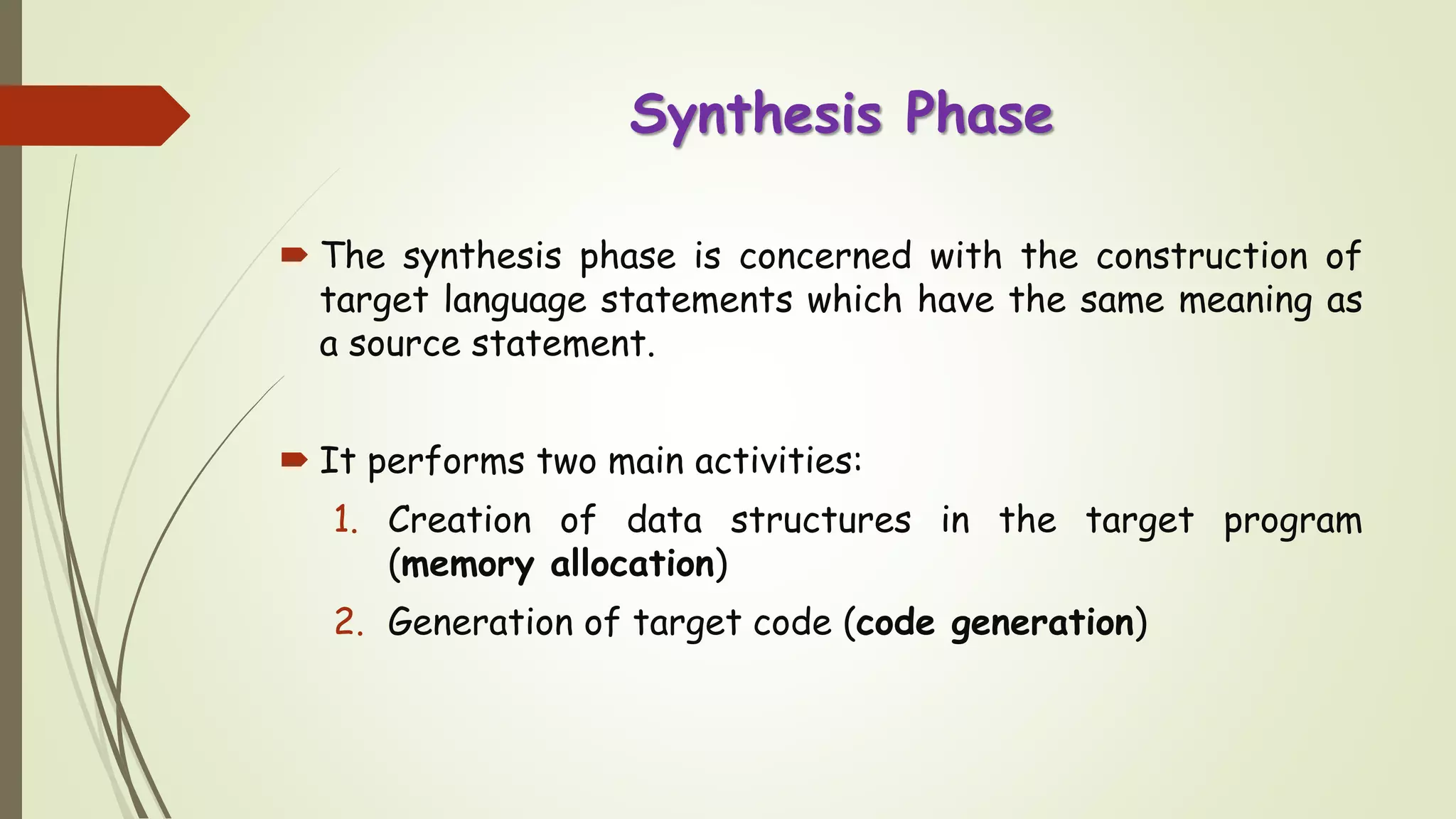 Synthesis Phase

The synthesis phase is concerned with the construction of target language statements which have the same meaning as a source statement.

It performs two main activities:

1. Creation of data structures in the target program (memory allocation)
2. Generation of target code (code generation)